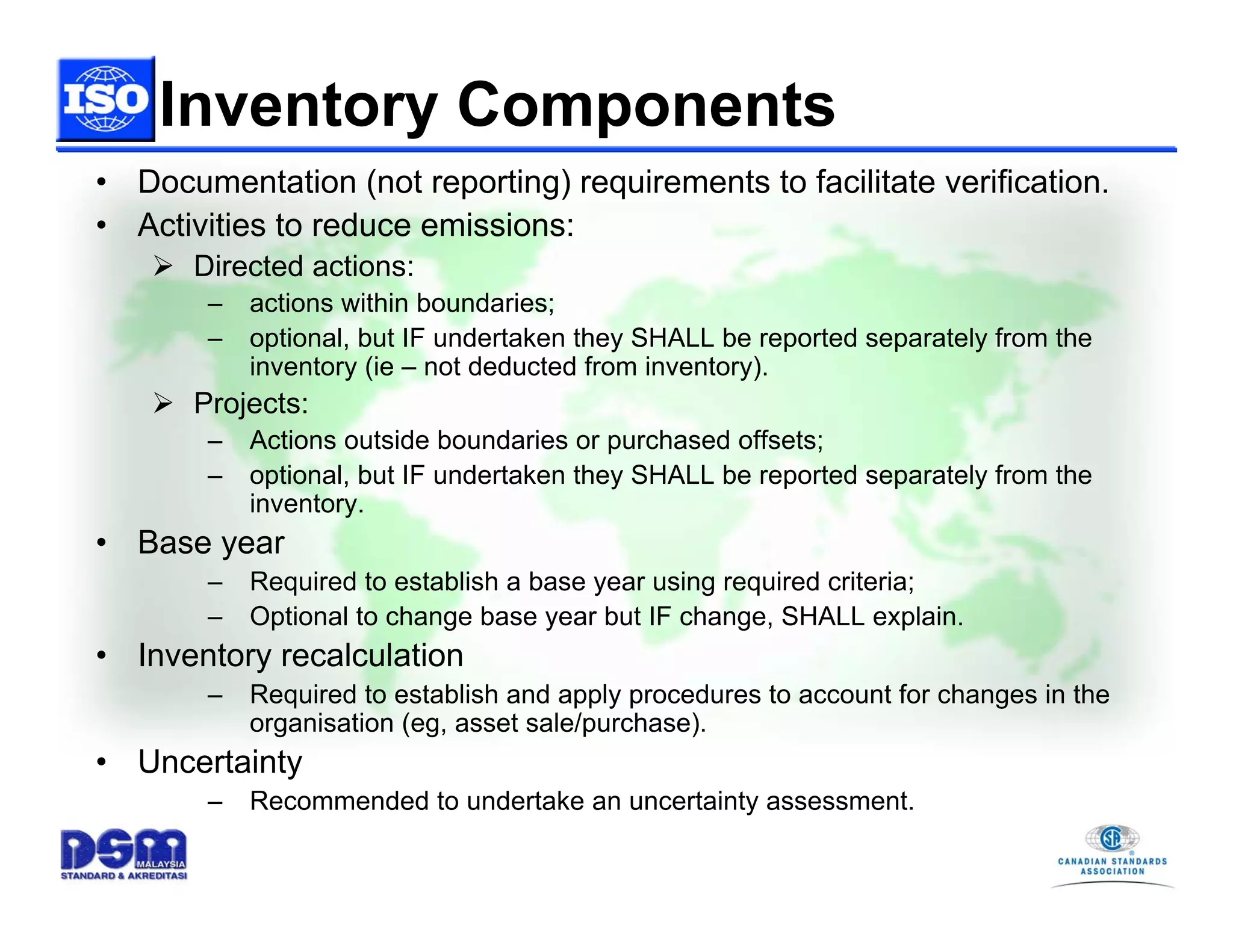 ISO Inventory Components

• Documentation (not reporting) requirements to facilitate verification.
• Activities to reduce emissions:
  ➢ Directed actions:
    – actions within boundaries;
    – optional, but IF undertaken they SHALL be reported separately from the inventory (ie – not deducted from inventory).
  ➢ Projects:
    – Actions outside boundaries or purchased offsets;
    – optional, but IF undertaken they SHALL be reported separately from the inventory.
• Base year
    – Required to establish a base year using required criteria;
    – Optional to change base year but IF change, SHALL explain.
• Inventory recalculation
    – Required to establish and apply procedures to account for changes in the organisation (eg, asset sale/purchase).
• Uncertainty
    – Recommended to undertake an uncertainty assessment.

DSM MALAYSIA STANDARD & AKREDITASI

CSA CANADIAN STANDARDS ASSOCIATION